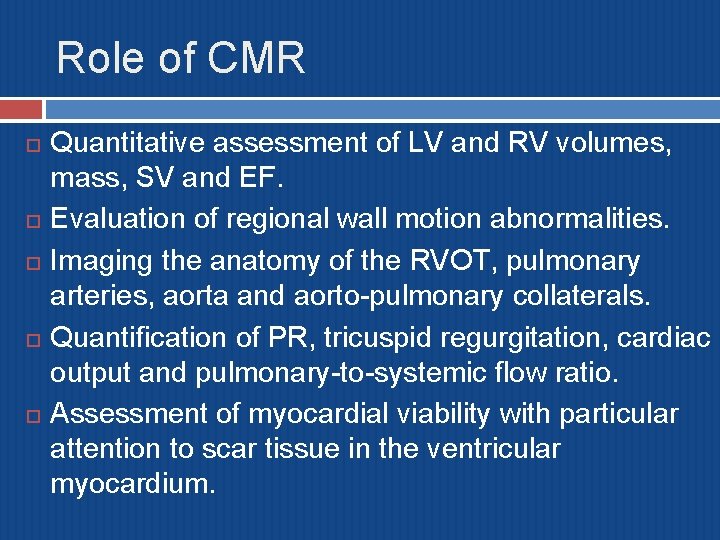 Role of CMR

Quantitative assessment of LV and RV volumes, mass, SV and EF.

Evaluation of regional wall motion abnormalities.

Imaging the anatomy of the RVOT, pulmonary arteries, aorta and aorto-pulmonary collaterals.

Quantification of PR, tricuspid regurgitation, cardiac output and pulmonary-to-systemic flow ratio.

Assessment of myocardial viability with particular attention to scar tissue in the ventricular myocardium.